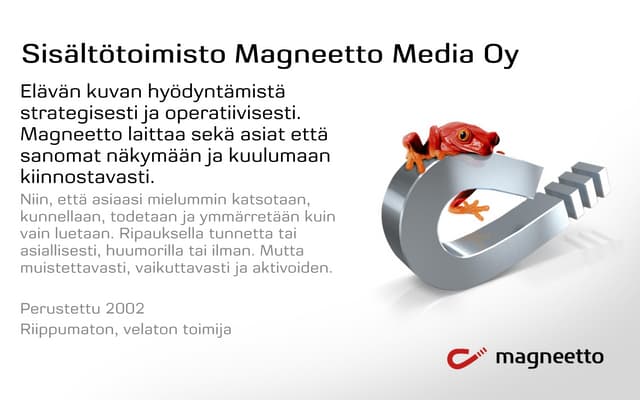 Sisältötoimisto Magneetto Media Oy

Elävän kuvan hyödyntämistä strategisesti ja operatiivisesti. Magneetto laittaa sekä asiat että sanomat näkymään ja kuulumaan kiinnostavasti.

Niin, että asiaasi mielummin katsotaan, kunnellaan, todetaan ja ymmärretään kuin vain luetaan. Ripauksella tunnetta tai asiallisesti, huumorilla tai ilman. Mutta muistettavasti, vaikuttavasti ja aktivoiden.

Perustettu 2002
Riippumaton, velaton toimija

magneetto